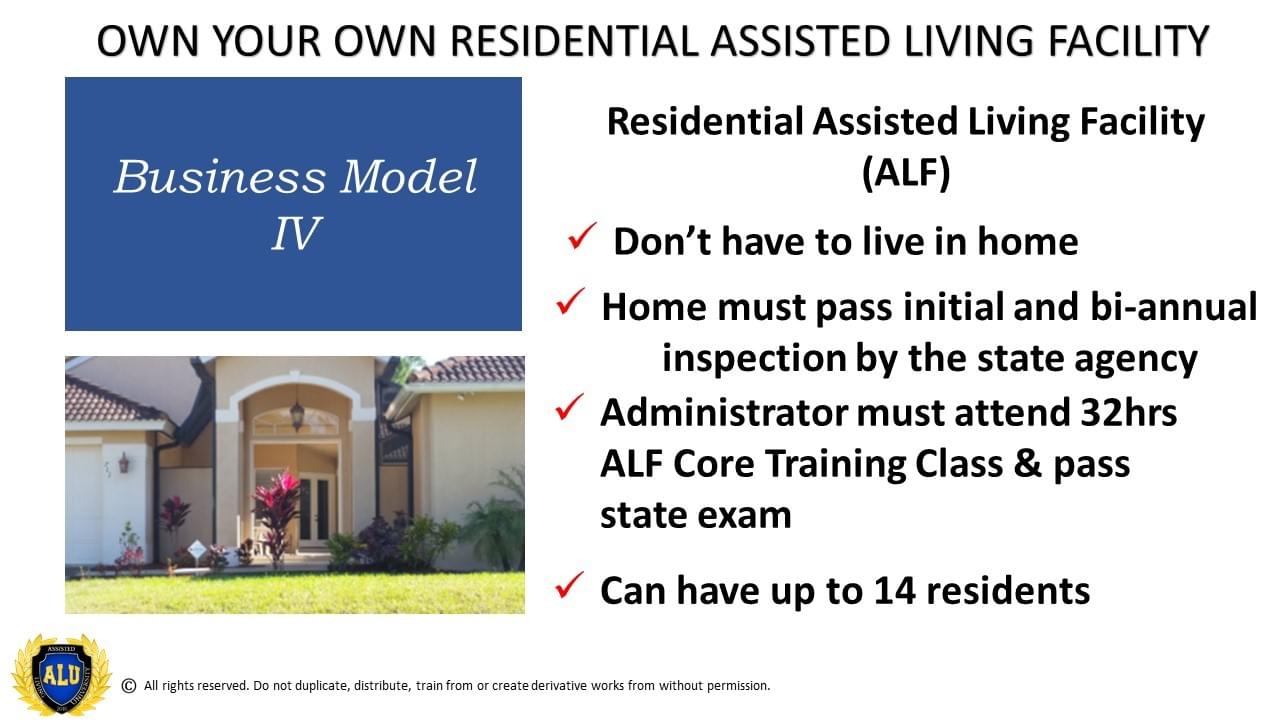 OWN YOUR OWN RESIDENTIAL ASSISTED LIVING FACILITY

Business Model IV

Residential Assisted Living Facility (ALF)

✓ Don't have to live in home

✓ Home must pass initial and bi-annual inspection by the state agency

✓ Administrator must attend 32hrs ALF Core Training Class & pass state exam

✓ Can have up to 14 residents

ASSISTED ALU LIVING UNIVERSITY

© All rights reserved. Do not duplicate, distribute, train from or create derivative works from without permission.